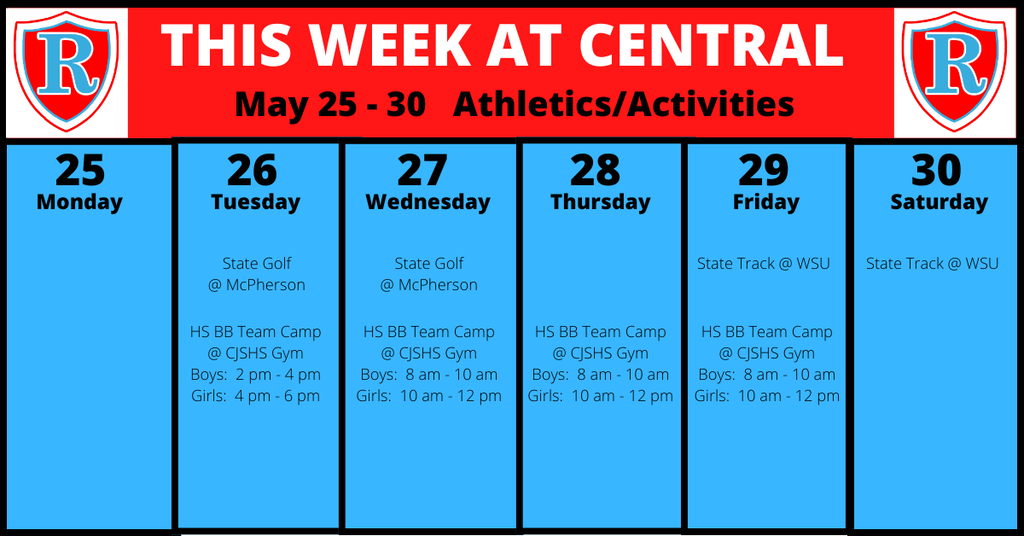 R

THIS WEEK AT CENTRAL

May 25 - 30 Athletics/Activities

R

25
Monday

26
Tuesday

State Golf
@ McPherson

HS BB Team Camp
@ CJSHS Gym
Boys: 2 pm - 4 pm
Girls: 4 pm - 6 pm

27
Wednesday

State Golf
@ McPherson

HS BB Team Camp
@ CJSHS Gym
Boys: 8 am - 10 am
Girls: 10 am - 12 pm

28
Thursday

HS BB Team Camp
@ CJSHS Gym
Boys: 8 am - 10 am
Girls: 10 am - 12 pm

29
Friday

State Track @ WSU

HS BB Team Camp
@ CJSHS Gym
Boys: 8 am - 10 am
Girls: 10 am - 12 pm

30
Saturday

State Track @ WSU